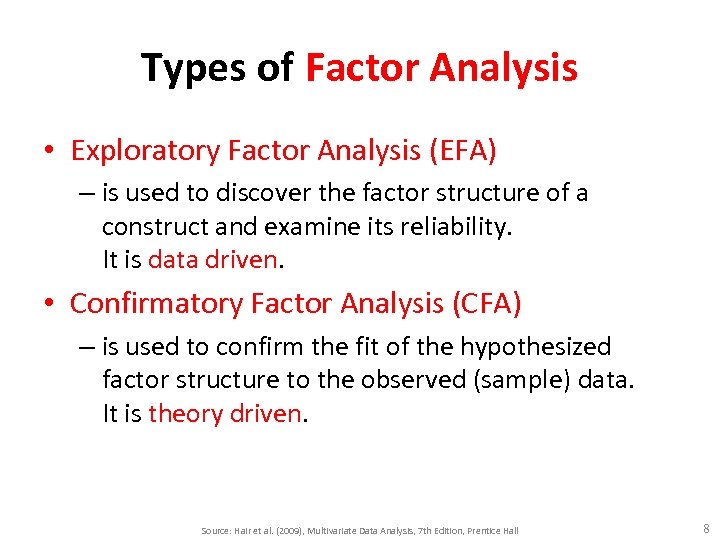 Types of Factor Analysis

• Exploratory Factor Analysis (EFA)
– is used to discover the factor structure of a construct and examine its reliability. It is data driven.

• Confirmatory Factor Analysis (CFA)
– is used to confirm the fit of the hypothesized factor structure to the observed (sample) data. It is theory driven.

Source: Hair et al. (2009), Multivariate Data Analysis, 7th Edition, Prentice Hall

8